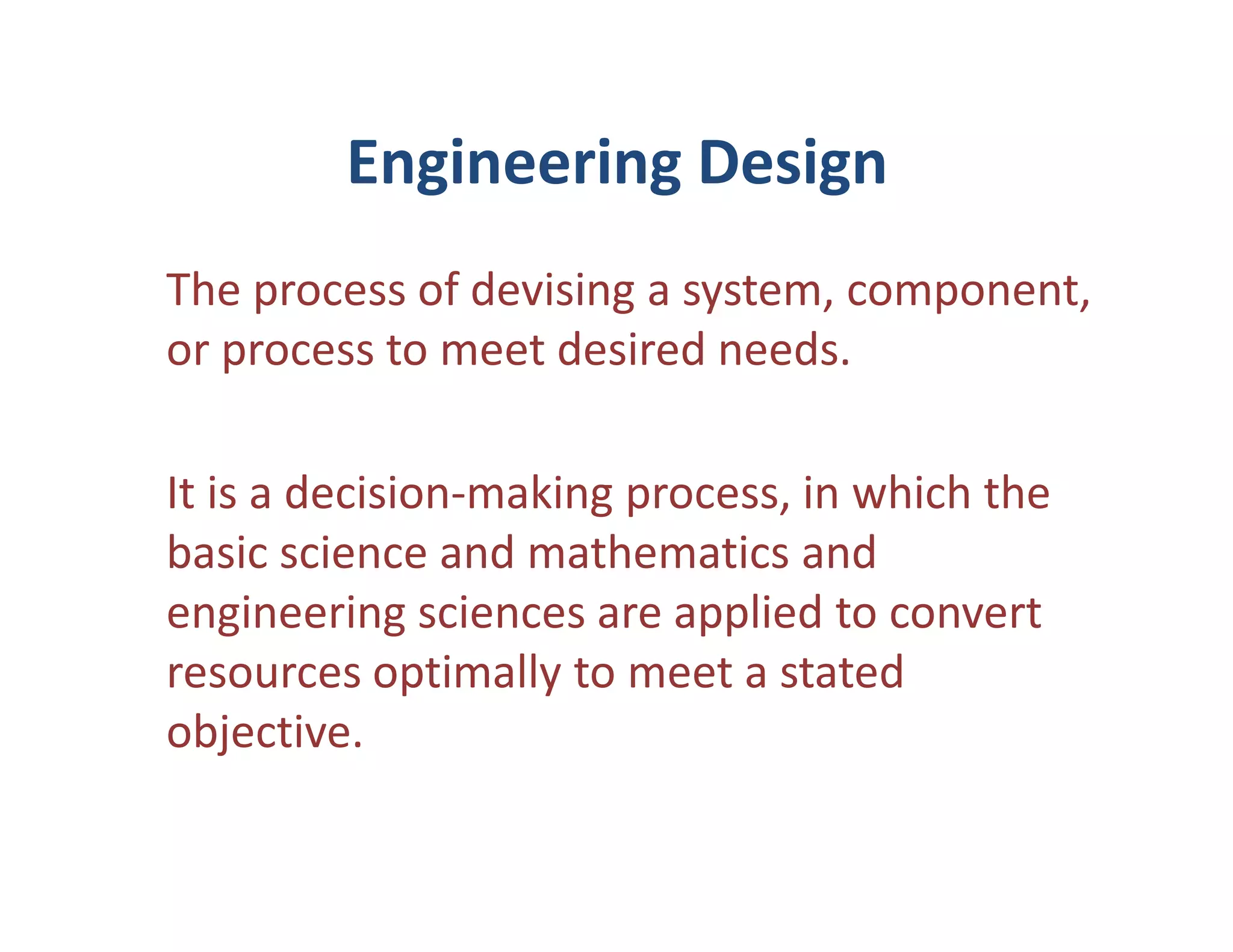 Engineering Design

The process of devising a system, component, or process to meet desired needs.

It is a decision-making process, in which the basic science and mathematics and engineering sciences are applied to convert resources optimally to meet a stated objective.